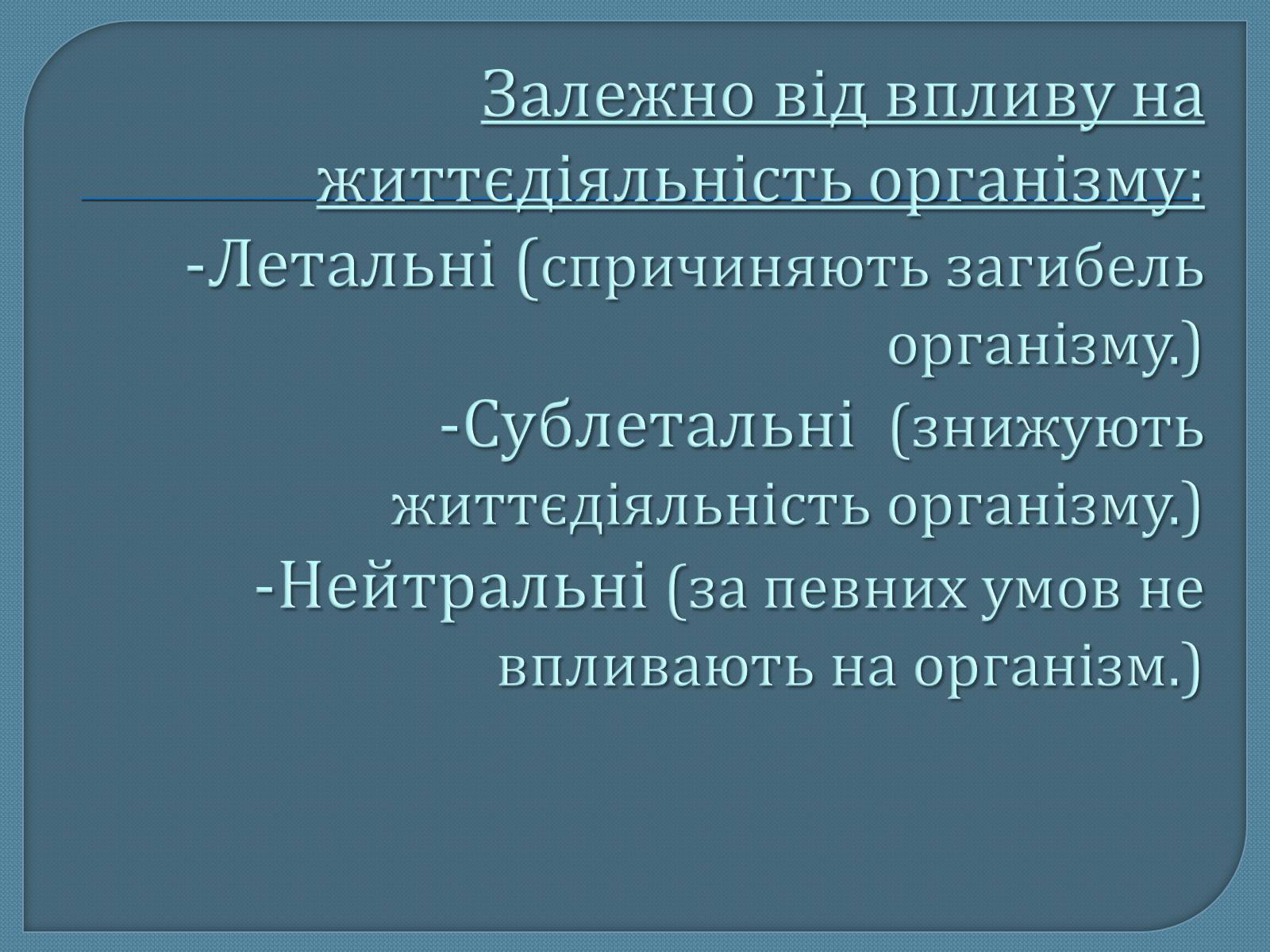 Залежно від впливу на життєдіяльність організму:
-Летальні (спричиняють загибель організму.)
-Сублетальні (знижують життєдіяльність організму.)
-Нейтральні (за певних умов не впливають на організм.)